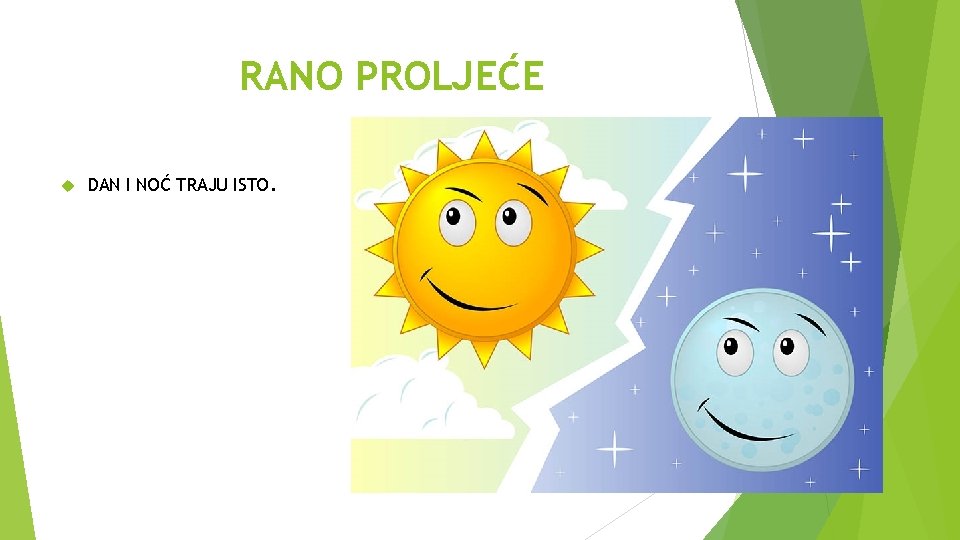 RANO PROLJEĆE

DAN I NOĆ TRAJU ISTO.